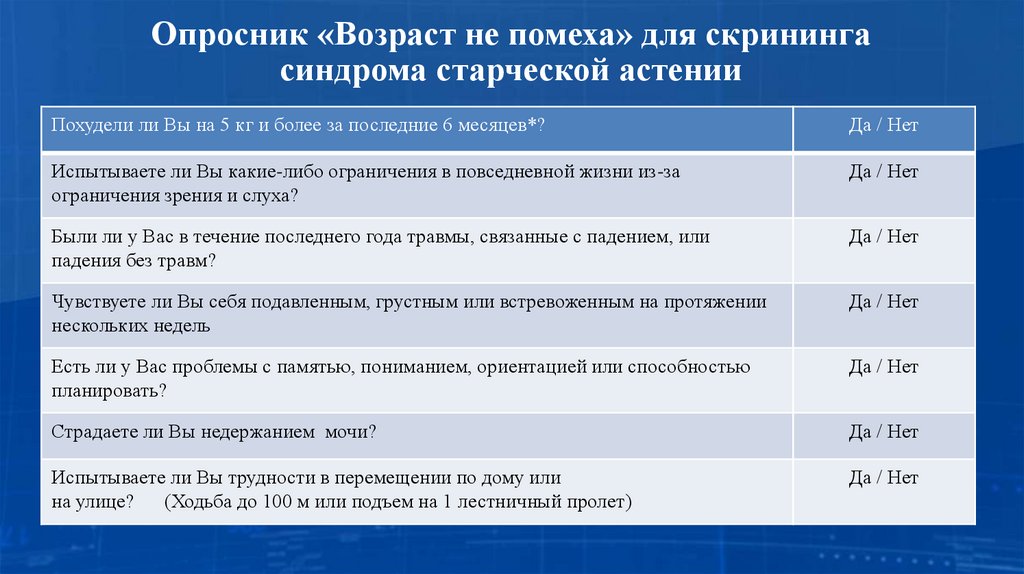 Опросник «Возраст не помеха» для скрининга синдрома старческой астении

| Похудели ли Вы на 5 кг и более за последние 6 месяцев*? | Да / Нет |
|---|---|
| Испытываете ли Вы какие-либо ограничения в повседневной жизни из-за ограничения зрения и слуха? | Да / Нет |
| Были ли у Вас в течение последнего года травмы, связанные с падением, или падения без травм? | Да / Нет |
| Чувствуете ли Вы себя подавленным, грустным или встревоженным на протяжении нескольких недель | Да / Нет |
| Есть ли у Вас проблемы с памятью, пониманием, ориентацией или способностью планировать? | Да / Нет |
| Страдаете ли Вы недержанием мочи? | Да / Нет |
| Испытываете ли Вы трудности в перемещении по дому или на улице? (Ходьба до 100 м или подъем на 1 лестничный пролет) | Да / Нет |